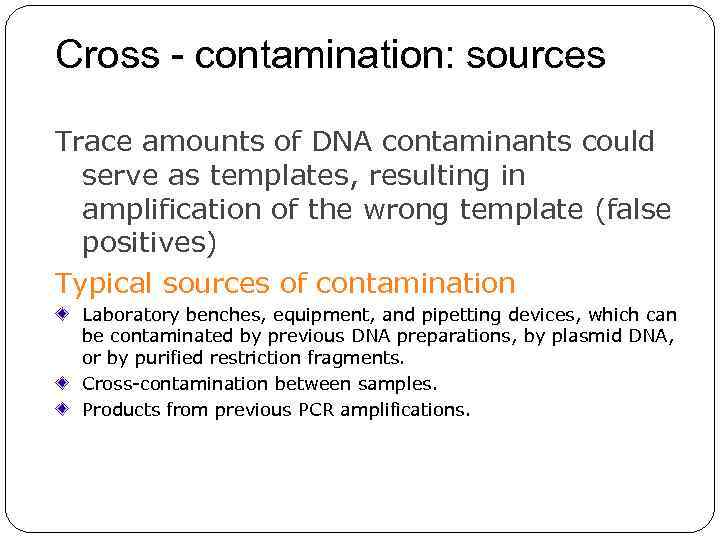 Cross - contamination: sources

Trace amounts of DNA contaminants could serve as templates, resulting in amplification of the wrong template (false positives)

Typical sources of contamination

Laboratory benches, equipment, and pipetting devices, which can be contaminated by previous DNA preparations, by plasmid DNA, or by purified restriction fragments.

Cross-contamination between samples.

Products from previous PCR amplifications.